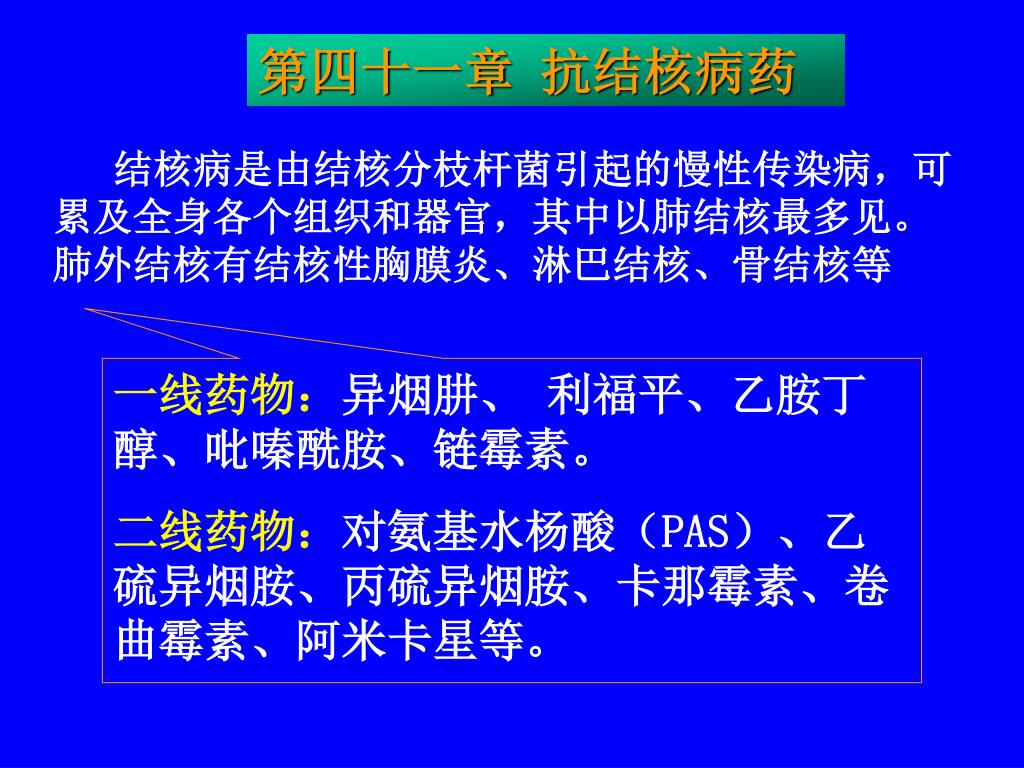 第四十一章 抗结核病药

结核病是由结核分枝杆菌引起的慢性传染病，可累及全身各个组织和器官，其中以肺结核最多见。肺外结核有结核性胸膜炎、淋巴结核、骨结核等

一线药物：异烟肼、 利福平、乙胺丁醇、吡嗪酰胺、链霉素。

二线药物：对氨基水杨酸（PAS）、乙硫异烟胺、丙硫异烟胺、卡那霉素、卷曲霉素、阿米卡星等。